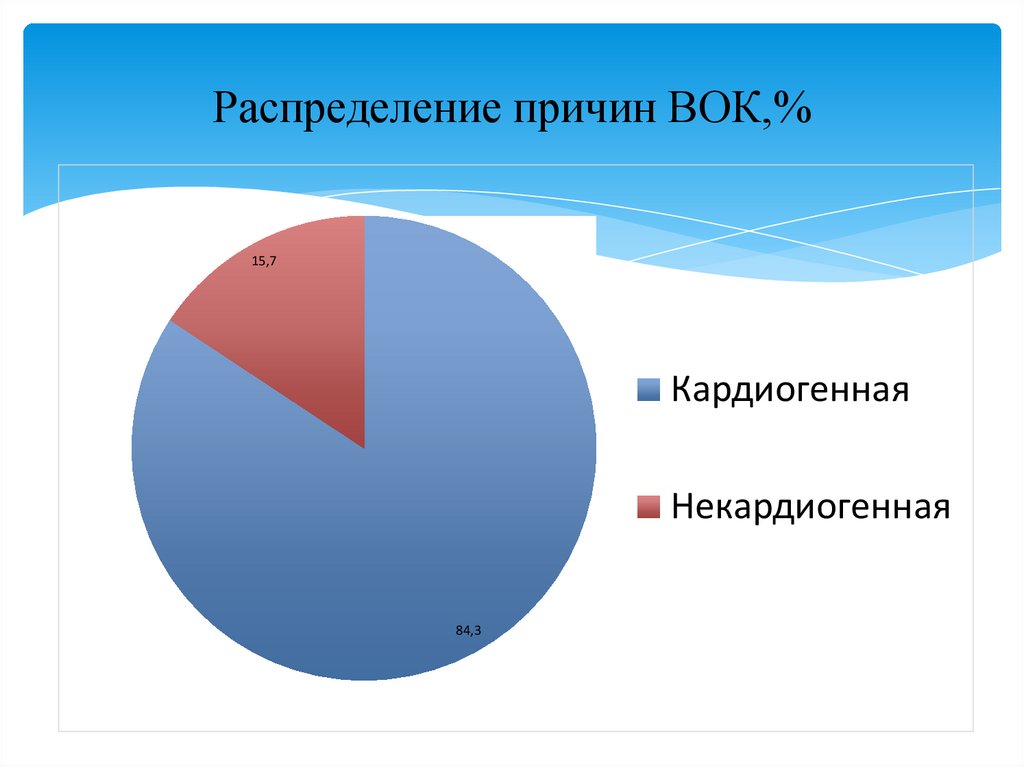 Распределение причин ВОК,%

15,7

84,3

Кардиогенная

Некардиогенная